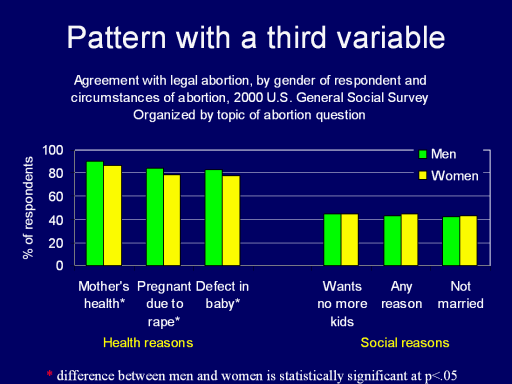 Pattern with a third variable

Agreement with legal abortion, by gender of respondent and circumstances of abortion, 2000 U.S. General Social Survey
Organized by topic of abortion question

% of respondents

100
80
60
40
20
0

Men
Women

Mother's health*
Pregnant due to rape*
Defect in baby*
Wants no more kids
Any reason
Not married

Health reasons
Social reasons

* difference between men and women is statistically significant at p<.05